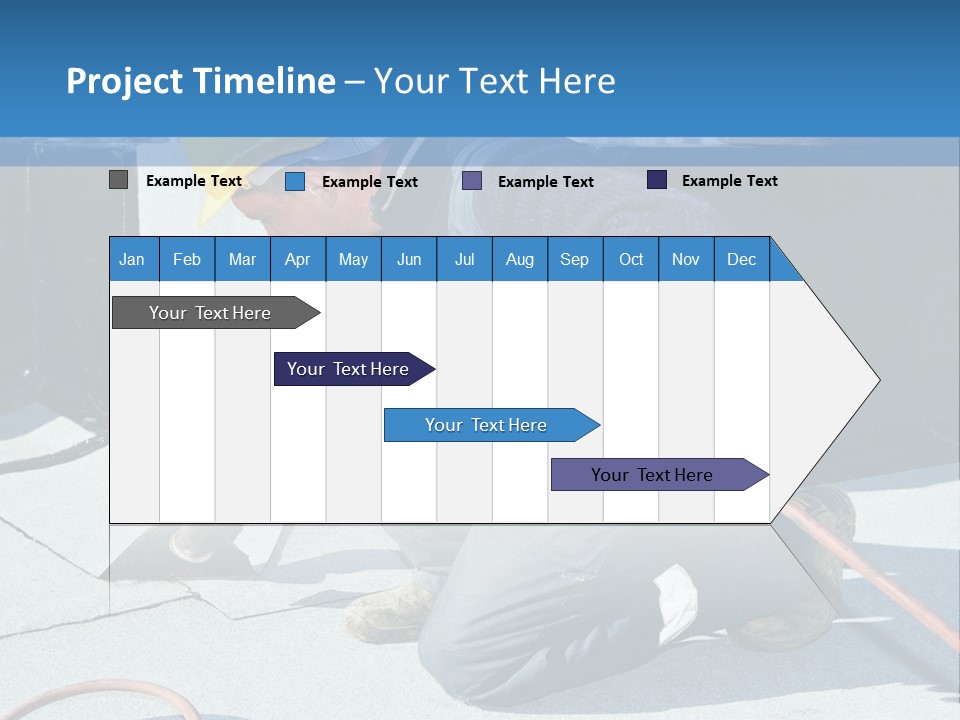 Project Timeline – Your Text Here

Example Text Example Text Example Text Example Text

| Jan | Feb | Mar | Apr | May | Jun | Jul | Aug | Sep | Oct | Nov | Dec |
|---|---|---|---|---|---|---|---|---|---|---|---|

Your Text Here

Your Text Here

Your Text Here

Your Text Here